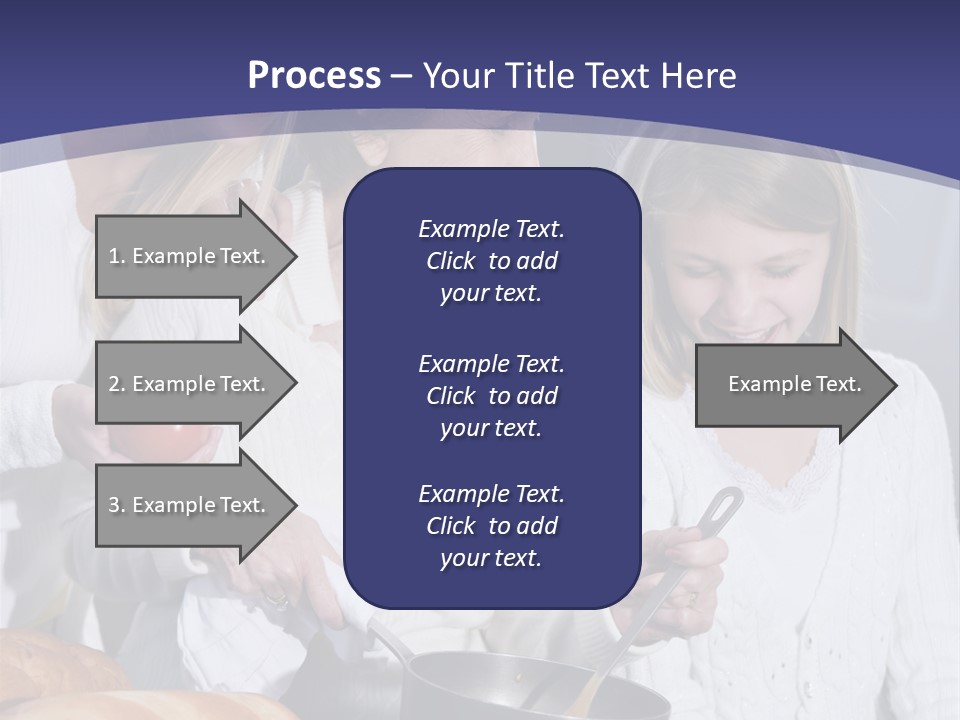 Process – Your Title Text Here

1. Example Text.

2. Example Text.

3. Example Text.

Example Text. Click to add your text.

Example Text. Click to add your text.

Example Text. Click to add your text.

Example Text.